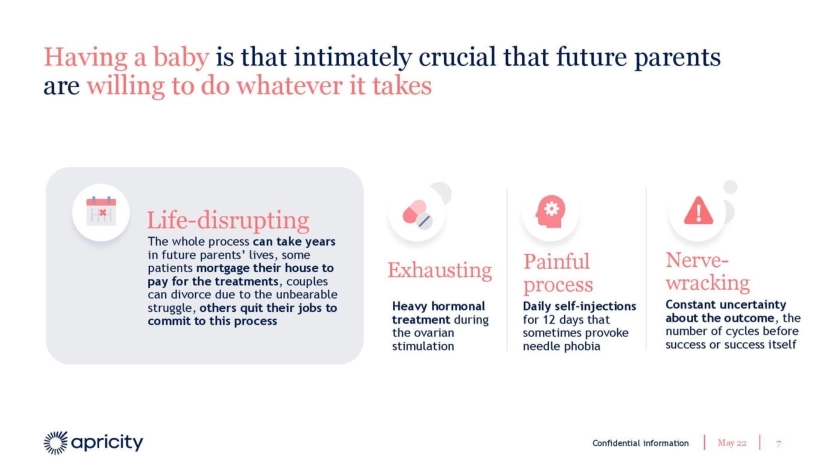 Having a baby is that intimately crucial that future parents are willing to do whatever it takes

Life-disrupting
The whole process can take years in future parents' lives, some patients mortgage their house to pay for the treatments, couples can divorce due to the unbearable struggle, others quit their jobs to commit to this process

Exhausting
Heavy hormonal treatment during the ovarian stimulation

Painful process
Daily self-injections for 12 days that sometimes provoke needle phobia

Nerve-wracking
Constant uncertainty about the outcome, the number of cycles before success or success itself

apricity

Confidential information | May 22 | 7